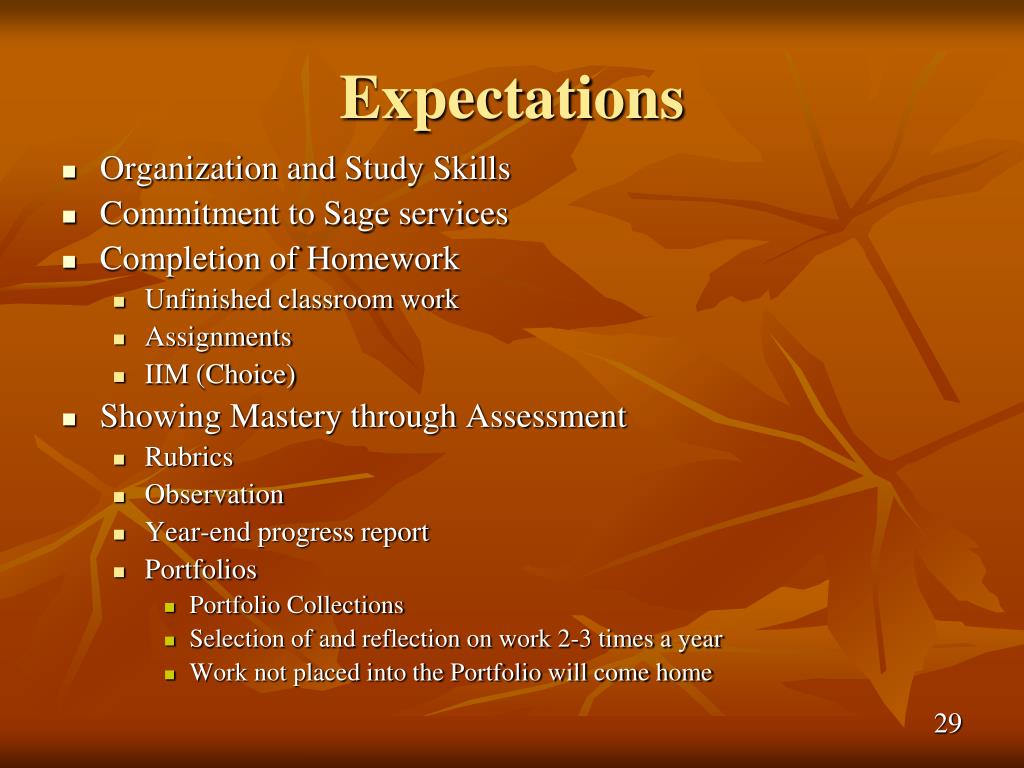 Expectations

- Organization and Study Skills
- Commitment to Sage services
- Completion of Homework
  - Unfinished classroom work
  - Assignments
  - IIM (Choice)
- Showing Mastery through Assessment
  - Rubrics
  - Observation
  - Year-end progress report
  - Portfolios
    - Portfolio Collections
    - Selection of and reflection on work 2-3 times a year
    - Work not placed into the Portfolio will come home

29